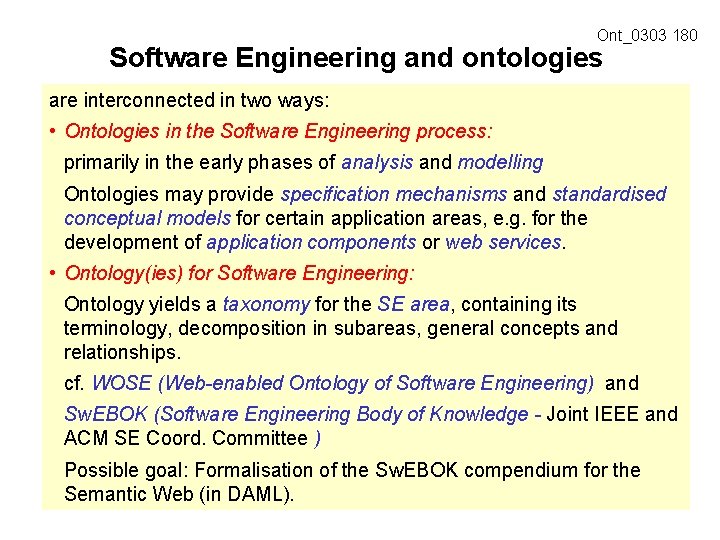 Ont_0303 180

Software Engineering and ontologies

are interconnected in two ways:

• Ontologies in the Software Engineering process:

primarily in the early phases of analysis and modelling

Ontologies may provide specification mechanisms and standardised conceptual models for certain application areas, e.g. for the development of application components or web services.

• Ontology(ies) for Software Engineering:

Ontology yields a taxonomy for the SE area, containing its terminology, decomposition in subareas, general concepts and relationships.

cf. WOSE (Web-enabled Ontology of Software Engineering) and

SwEBOK (Software Engineering Body of Knowledge - Joint IEEE and ACM SE Coord. Committee )

Possible goal: Formalisation of the SwEBOK compendium for the Semantic Web (in DAML).